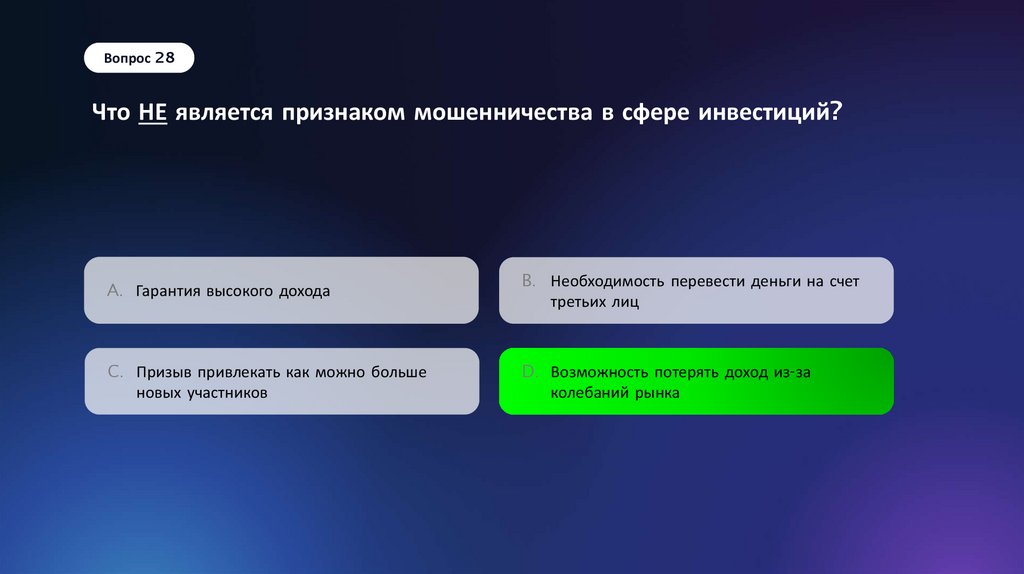 Вопрос 28

Что НЕ является признаком мошенничества в сфере инвестиций?

A. Гарантия высокого дохода

B. Необходимость перевести деньги на счет третьих лиц

C. Призыв привлекать как можно больше новых участников

D. Возможность потерять доход из-за колебаний рынка